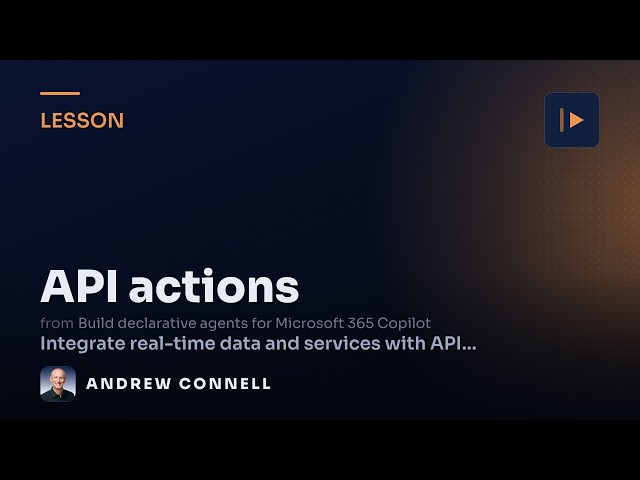 LESSON

API actions

from Build declarative agents for Microsoft 365 Copilot

Integrate real-time data and services with API...

ANDREW CONNELL